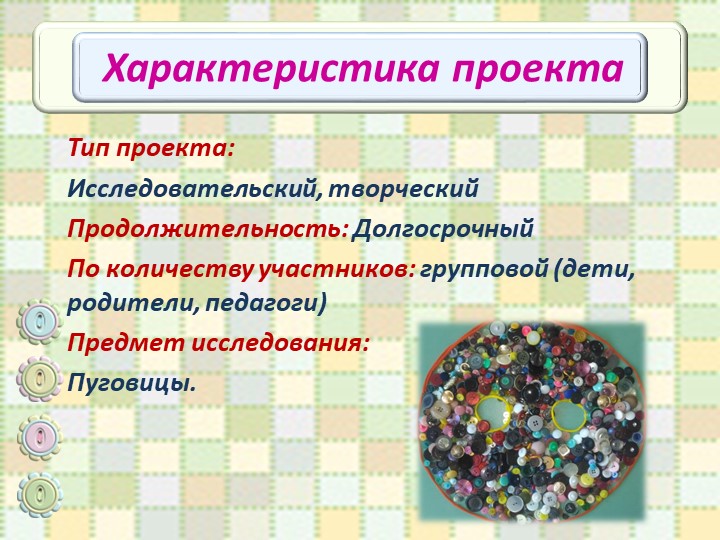 Характеристика проекта

Тип проекта:

Исследовательский, творческий

Продолжительность: Долгосрочный

По количеству участников: групповой (дети, родители, педагоги)

Предмет исследования:

Пуговицы.